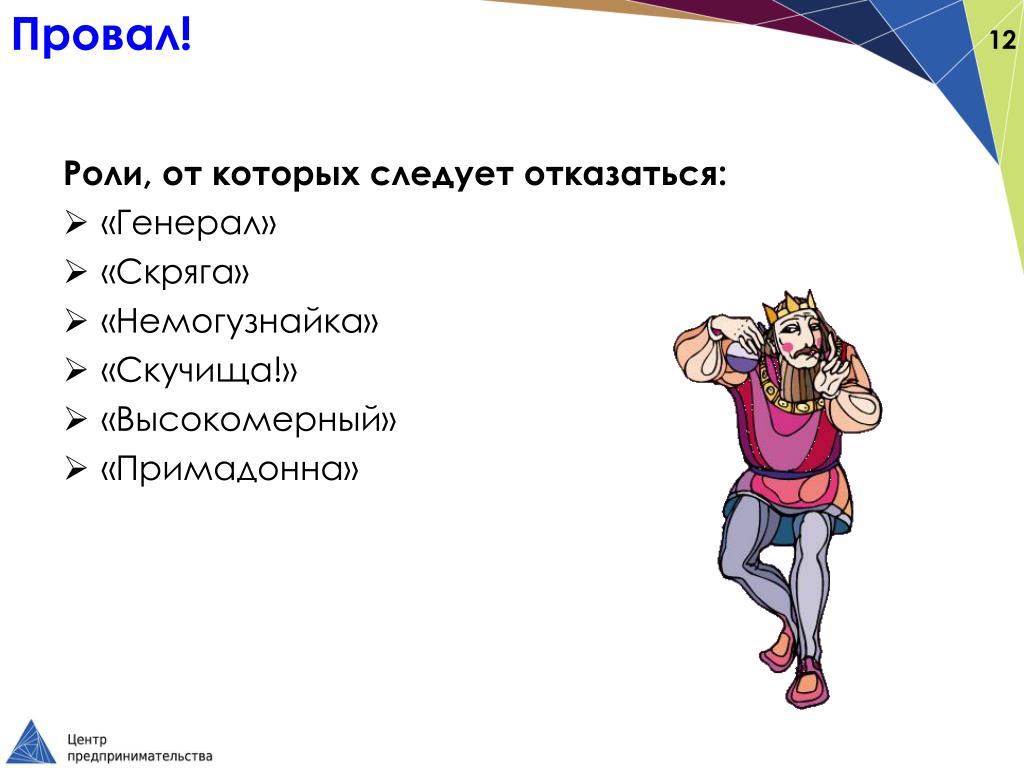 Провал!

12

Роли, от которых следует отказаться:
➢ «Генерал»
➢ «Скряга»
➢ «Немогузнайка»
➢ «Скучища!»
➢ «Высокомерный»
➢ «Примадонна»

Центр предпринимательства